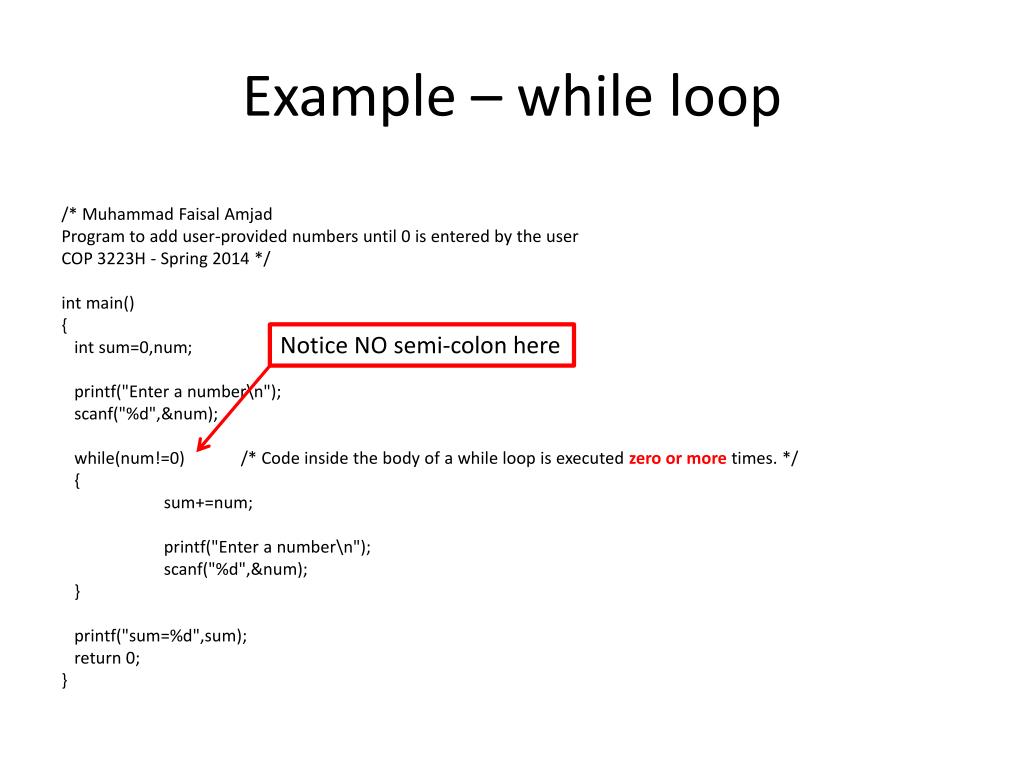 Example – while loop

/* Muhammad Faisal Amjad
Program to add user-provided numbers until 0 is entered by the user
COP 3223H - Spring 2014 */

int main()
{
  int sum=0,num;

Notice NO semi-colon here

  printf("Enter a number\n");
  scanf("%d",&num);

  while(num!=0)     /* Code inside the body of a while loop is executed zero or more times. */
  {
        sum+=num;

        printf("Enter a number\n");
        scanf("%d",&num);
  }

  printf("sum=%d",sum);
  return 0;
}